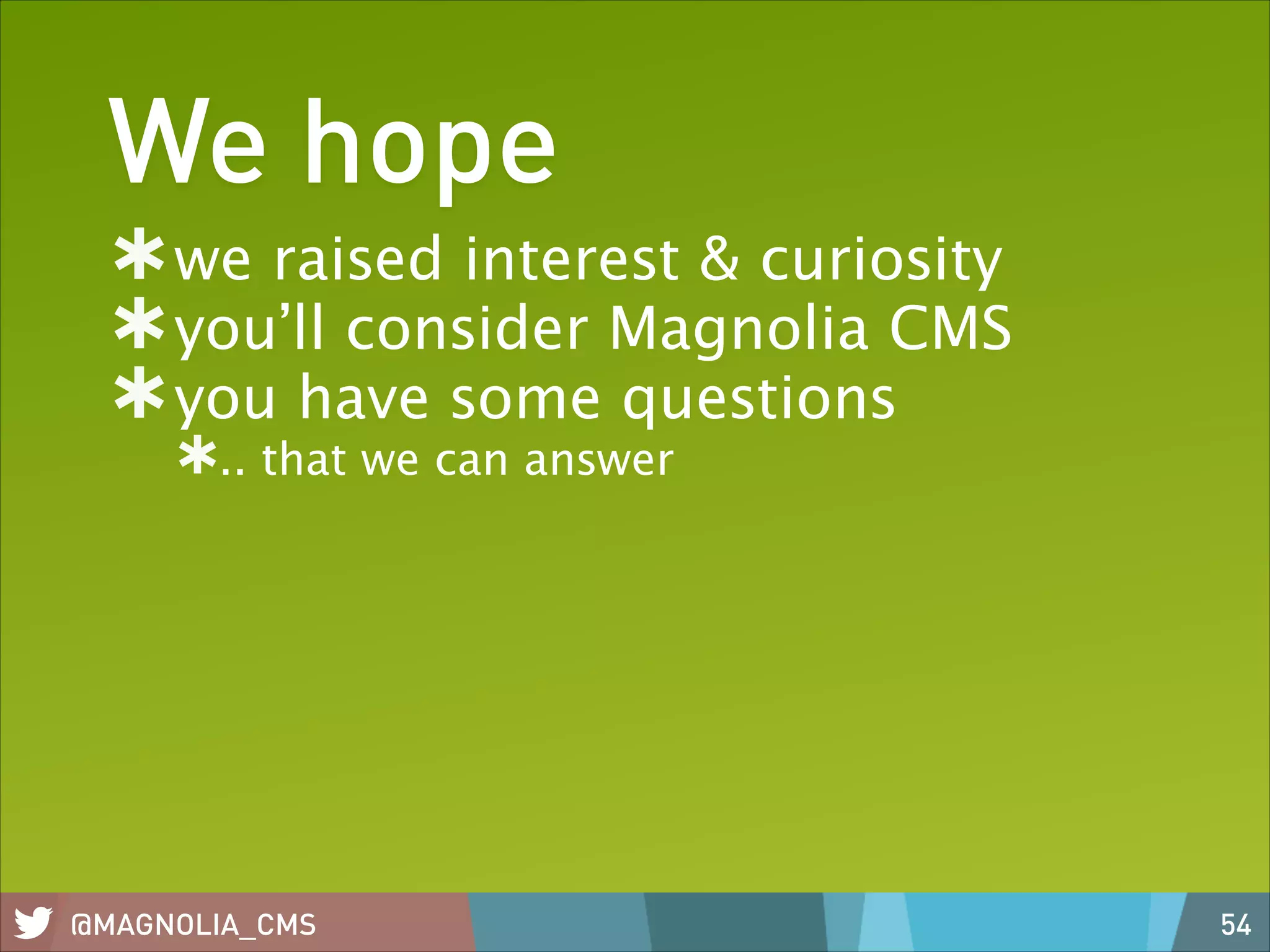 We hope

* we raised interest & curiosity
* you’ll consider Magnolia CMS
* you have some questions
    * .. that we can answer

@MAGNOLIA_CMS

54